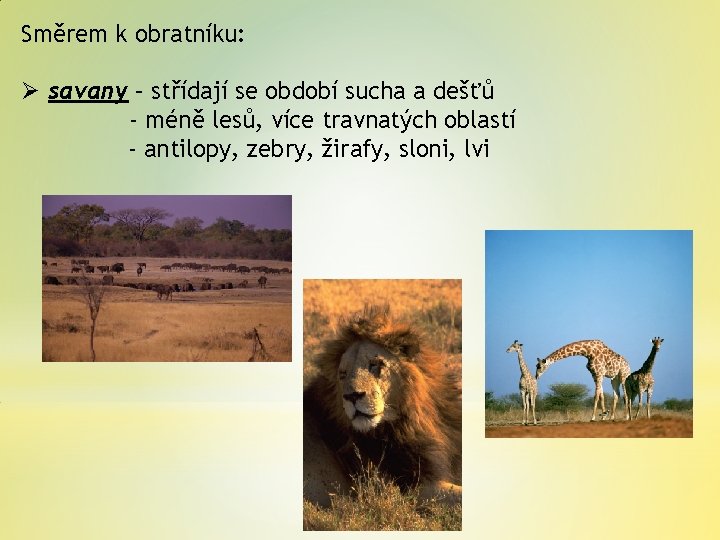 Směrem k obratníku:

➢ savany – střídají se období sucha a dešťů
- méně lesů, více travnatých oblastí
- antilopy, zebry, žirafy, sloni, lvi